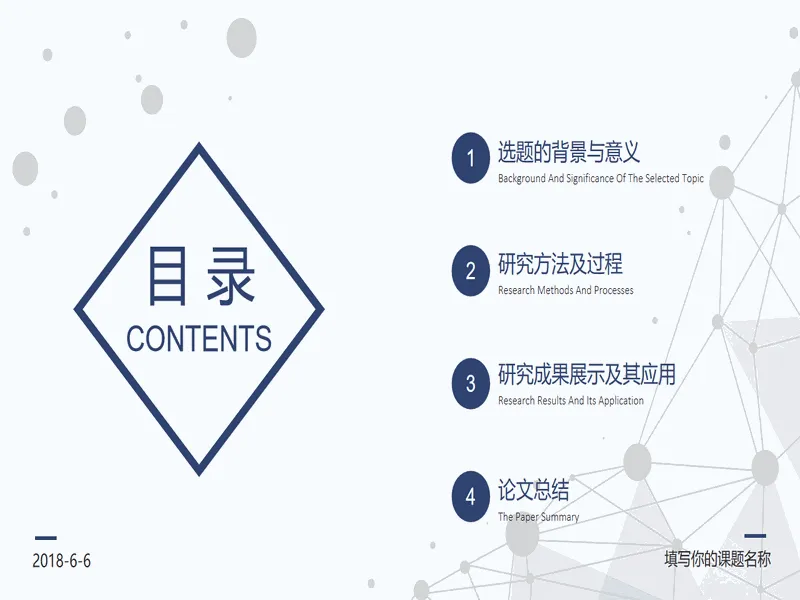 目录
CONTENTS

1 选题的背景与意义
Background And Significance Of The Selected Topic

2 研究方法及过程
Research Methods And Processes

3 研究成果展示及其应用
Research Results And Its Application

4 论文总结
The Paper Summary

2018-6-6

填写你的课题名称